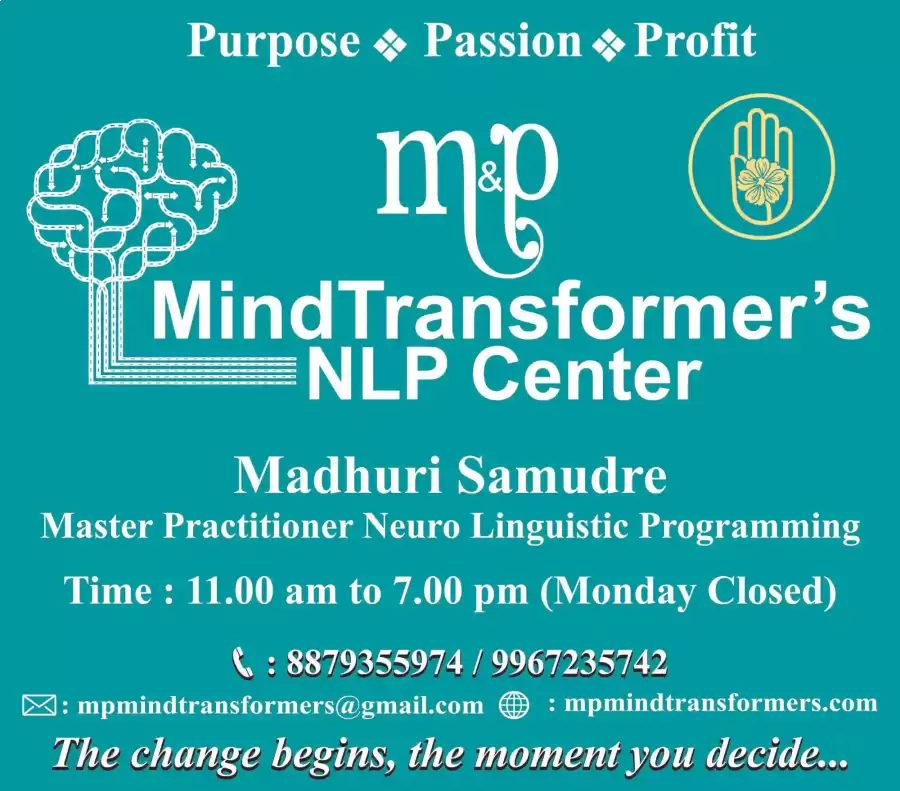 Purpose ❖ Passion ❖ Profit

m&p

MindTransformer's NLP Center

Madhuri Samudre
Master Practitioner Neuro Linguistic Programming

Time : 11.00 am to 7.00 pm (Monday Closed)

: 8879355974 / 9967235742

: mpmindtransformers@gmail.com : mpmindtransformers.com

The change begins, the moment you decide...